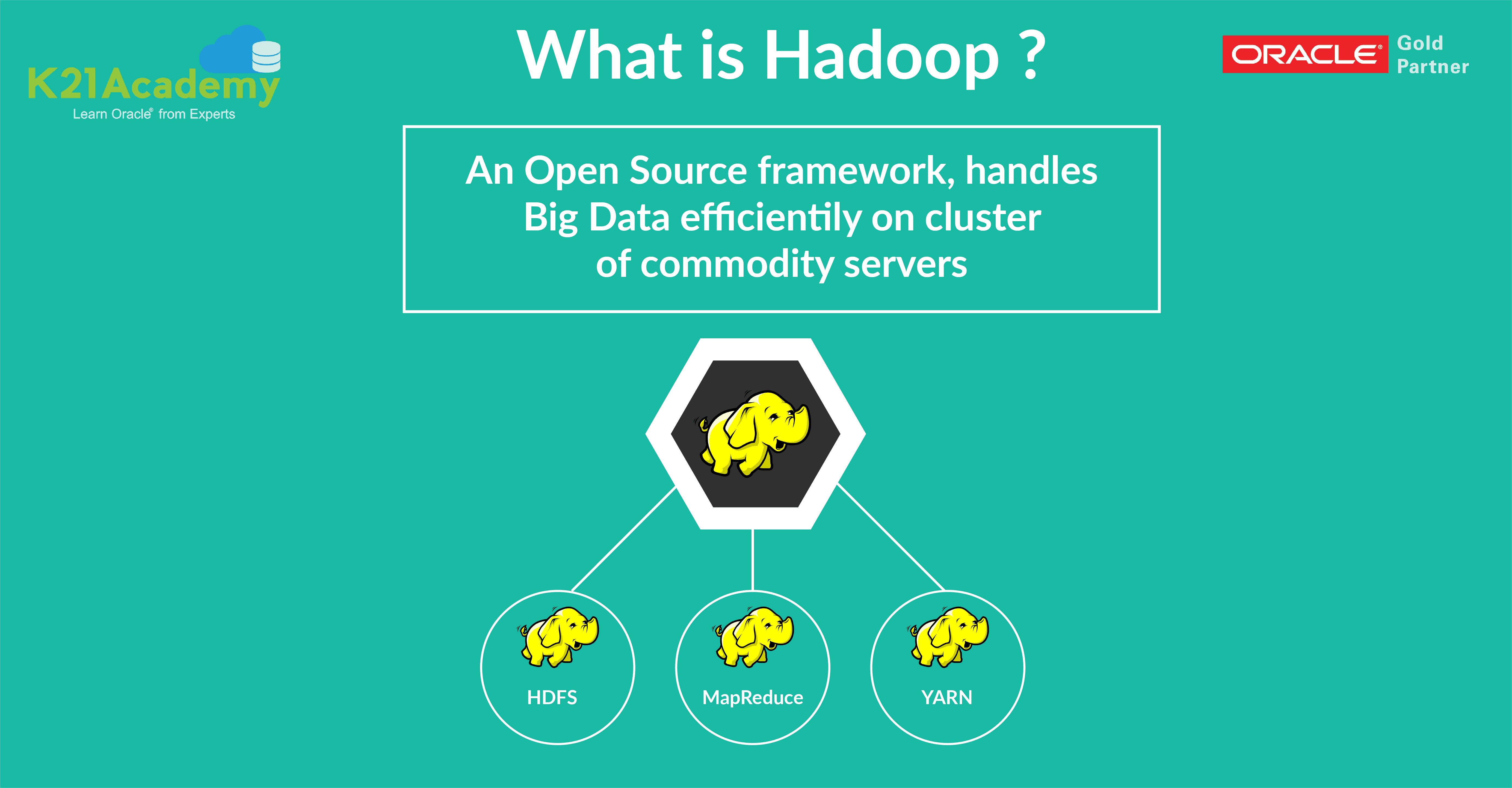 K21Academy
Learn Oracle® from Experts

What is Hadoop ?

ORACLE® Gold Partner

An Open Source framework, handles Big Data efficientily on cluster of commodity servers

HDFS

MapReduce

YARN